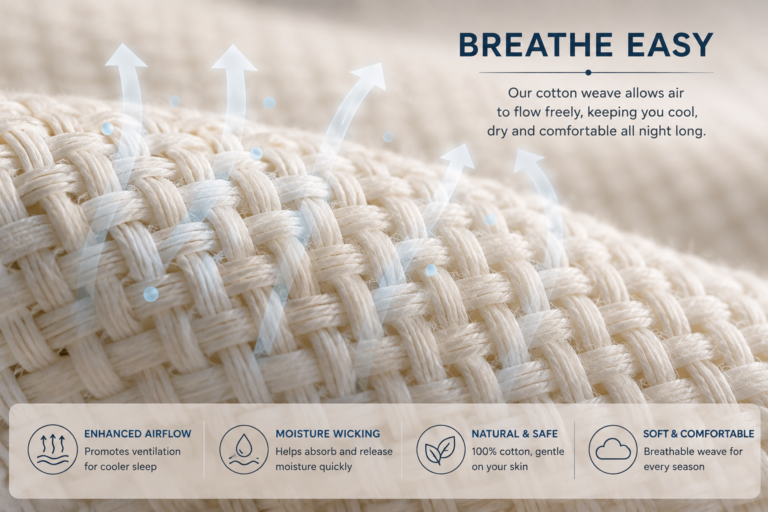 BREATHE EASY

Our cotton weave allows air to flow freely, keeping you cool, dry and comfortable all night long.

ENHANCED AIRFLOW
Promotes ventilation for cooler sleep

MOISTURE WICKING
Helps absorb and release moisture quickly

NATURAL & SAFE
100% cotton, gentle on your skin

SOFT & COMFORTABLE
Breathable weave for every season